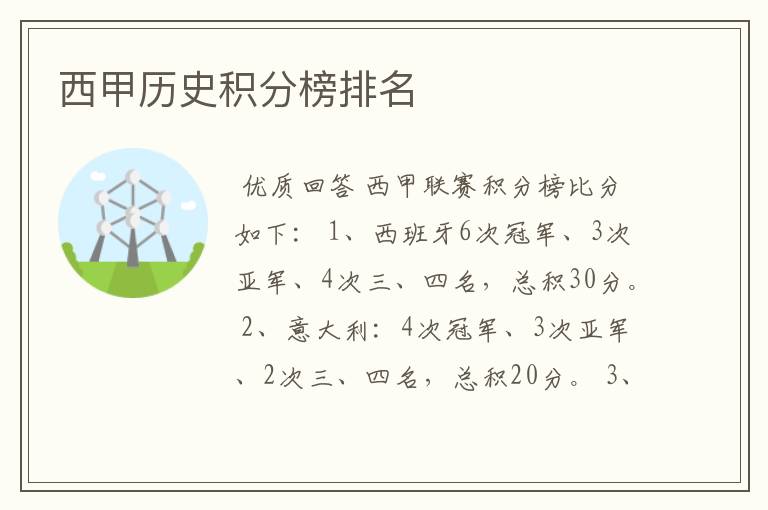 西甲历史积分榜排名

优质回答 西甲联赛积分榜比分如下： 1、西班牙6次冠军、3次亚军、4次三、四名，总积30分。 2、意大利：4次冠军、3次亚军、2次三、四名，总积20分。 3、